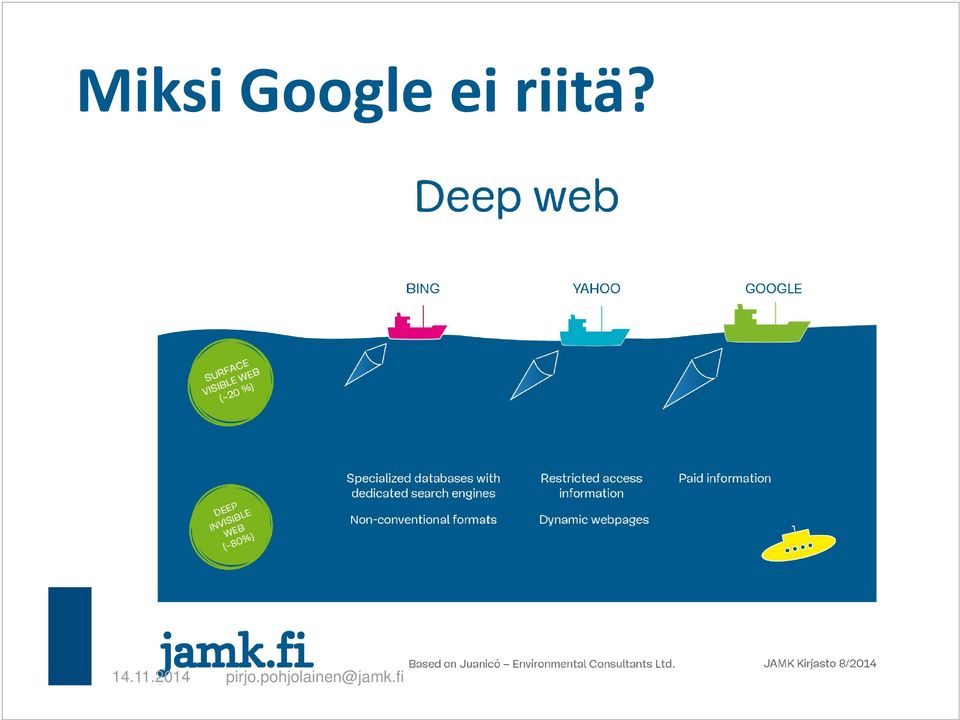 Miksi Google ei riitä?

Deep web

BING

YAHOO

GOOGLE

SURFACE VISIBLE WEB (~20 %)

DEEP INVISIBLE WEB (~80%)

Specialized databases with dedicated search engines

Non-conventional formats

Restricted access information

Dynamic webpages

Paid information

jamk.fi

Based on Juanicó – Environmental Consultants Ltd.

JAMK Kirjasto 8/2014

14.11.2014

pirjo.pohjolainen@jamk.fi